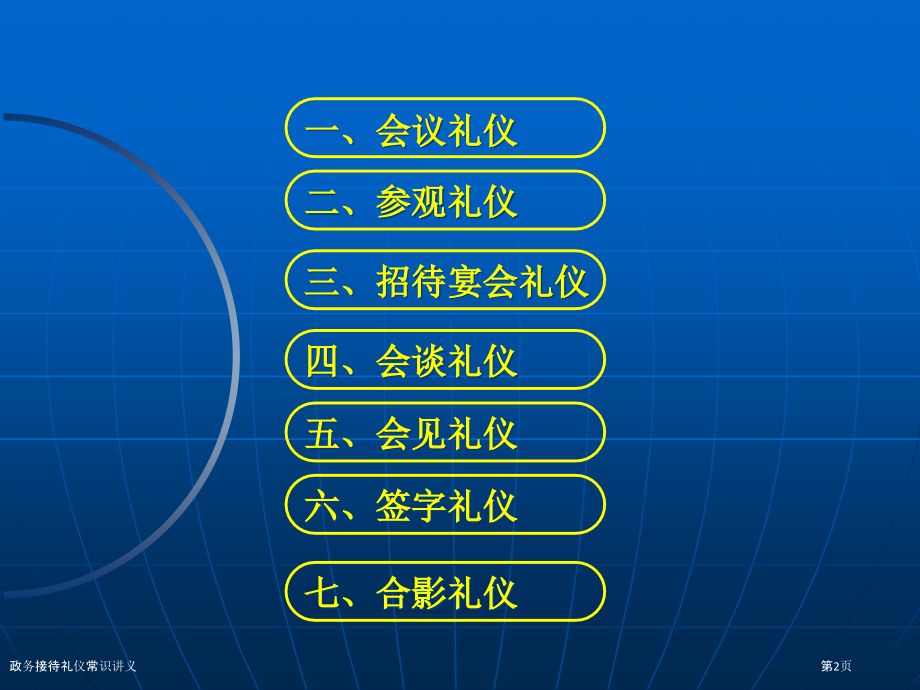 一、会议礼仪

二、参观礼仪

三、招待宴会礼仪

四、会谈礼仪

五、会见礼仪

六、签字礼仪

七、合影礼仪

政务接待礼仪常识讲义

第2页